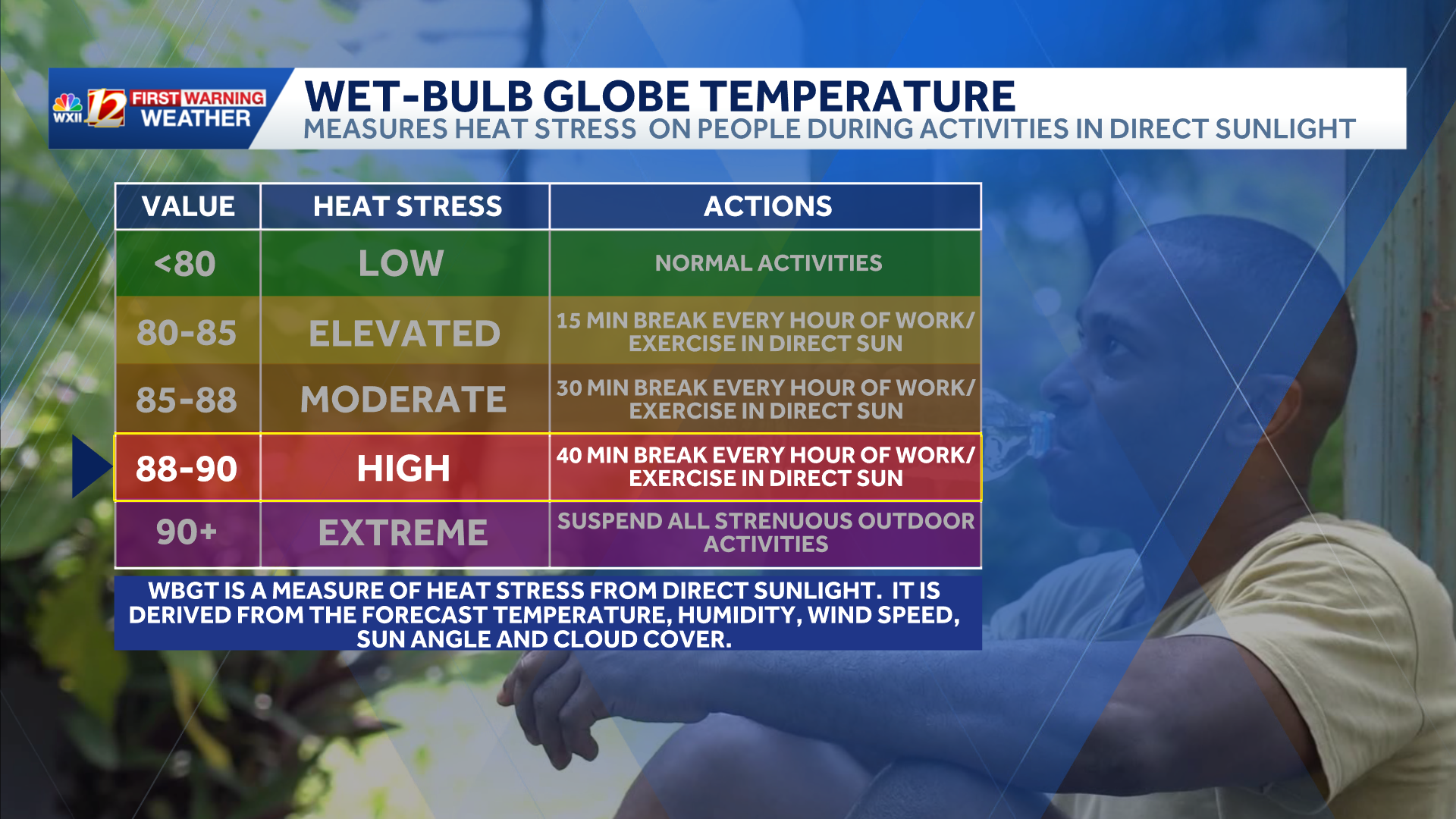 WXII 12 FIRST WARNING WEATHER

WET-BULB GLOBE TEMPERATURE
MEASURES HEAT STRESS ON PEOPLE DURING ACTIVITIES IN DIRECT SUNLIGHT

| VALUE | HEAT STRESS | ACTIONS |
|---|---|---|
| <80 | LOW | NORMAL ACTIVITIES |
| 80-85 | ELEVATED | 15 MIN BREAK EVERY HOUR OF WORK/ EXERCISE IN DIRECT SUN |
| 85-88 | MODERATE | 30 MIN BREAK EVERY HOUR OF WORK/ EXERCISE IN DIRECT SUN |
| 88-90 | HIGH | 40 MIN BREAK EVERY HOUR OF WORK/ EXERCISE IN DIRECT SUN |
| 90+ | EXTREME | SUSPEND ALL STRENUOUS OUTDOOR ACTIVITIES |

WBGT IS A MEASURE OF HEAT STRESS FROM DIRECT SUNLIGHT. IT IS DERIVED FROM THE FORECAST TEMPERATURE, HUMIDITY, WIND SPEED, SUN ANGLE AND CLOUD COVER.